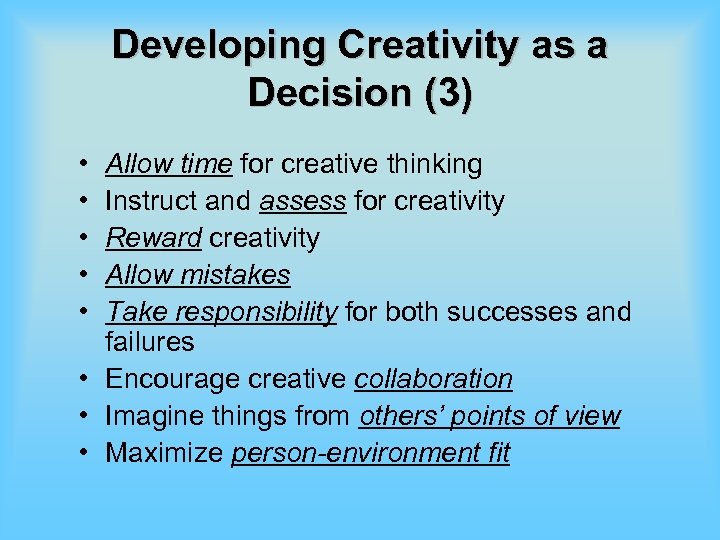 Developing Creativity as a Decision (3)

• Allow time for creative thinking
• Instruct and assess for creativity
• Reward creativity
• Allow mistakes
• Take responsibility for both successes and failures
• Encourage creative collaboration
• Imagine things from others' points of view
• Maximize person-environment fit